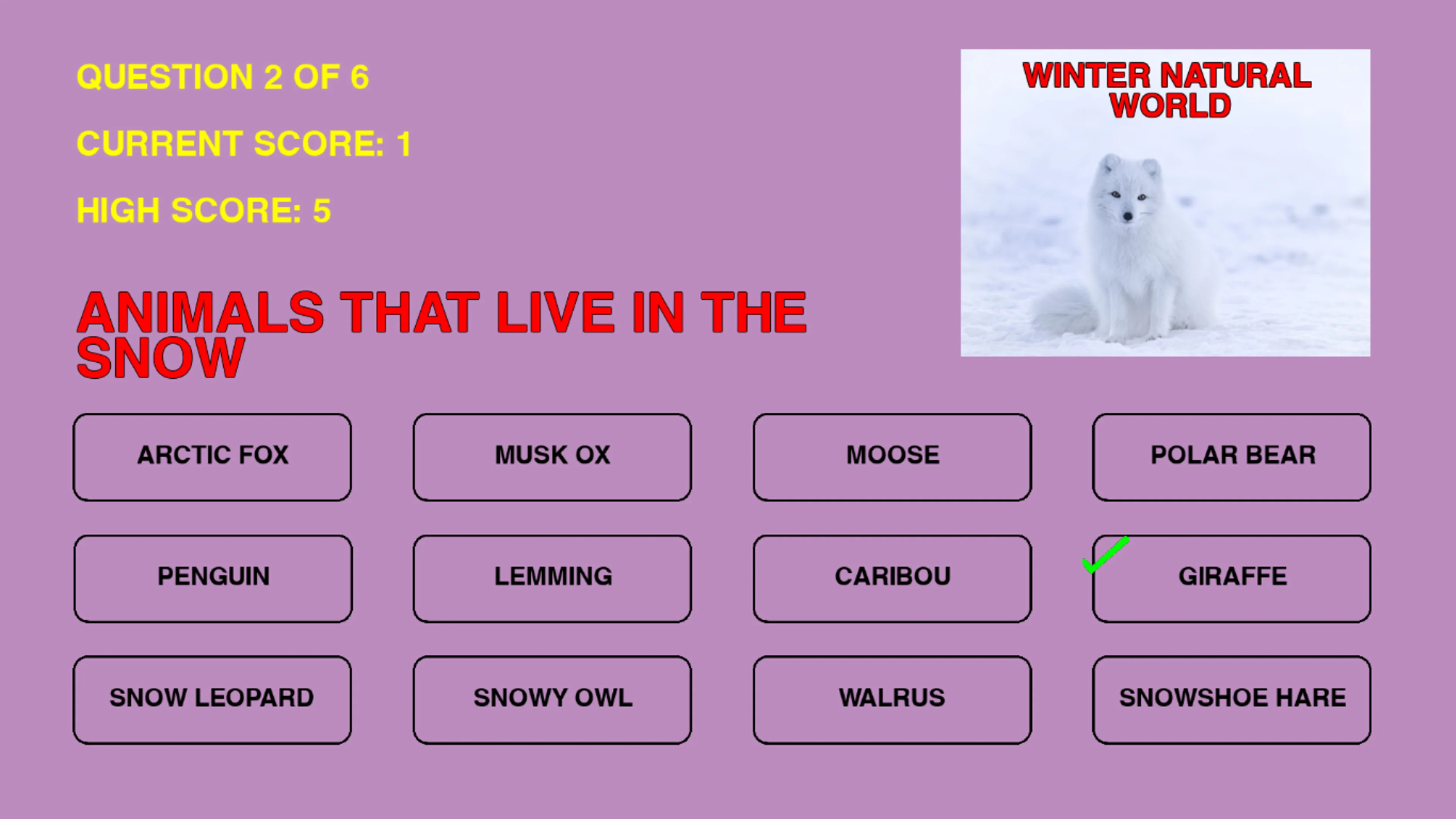 QUESTION 2 OF 6

CURRENT SCORE: 1

HIGH SCORE: 5

WINTER NATURAL WORLD

ANIMALS THAT LIVE IN THE SNOW

ARCTIC FOX

MUSK OX

MOOSE

POLAR BEAR

PENGUIN

LEMMING

CARIBOU

GIRAFFE

SNOW LEOPARD

SNOWY OWL

WALRUS

SNOWSHOE HARE